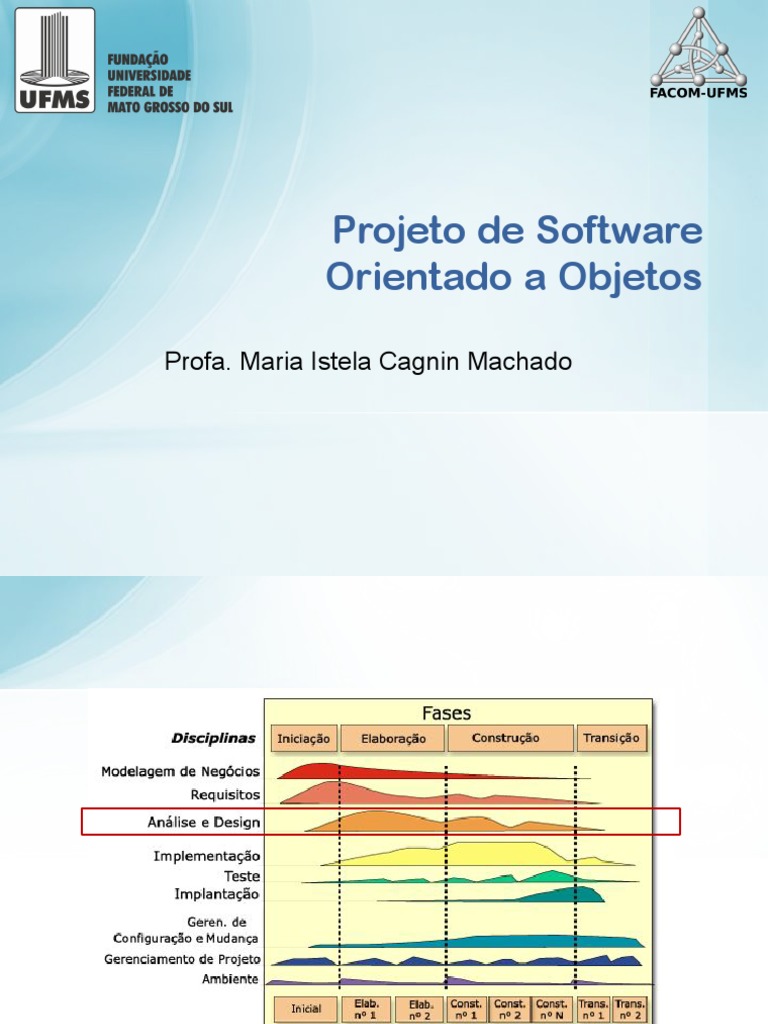 UFMS

FUNDAÇÃO UNIVERSIDADE FEDERAL DE MATO GROSSO DO SUL

FACOM-UFMS

Projeto de Software Orientado a Objetos

Profa. Maria Istela Cagnin Machado

Fases

Disciplinas

Iniciação

Elaboração

Construção

Transição

Modelagem de Negócios

Requisitos

Análise e Design

Implementação

Teste

Implantação

Geren. de Configuração e Mudança

Gerenciamento de Projeto

Ambiente

Inicial

Elab. nº 1

Elab. nº 2

Const. nº 1

Const. nº 2

Const. nº N

Trans. nº 1

Trans. nº 2